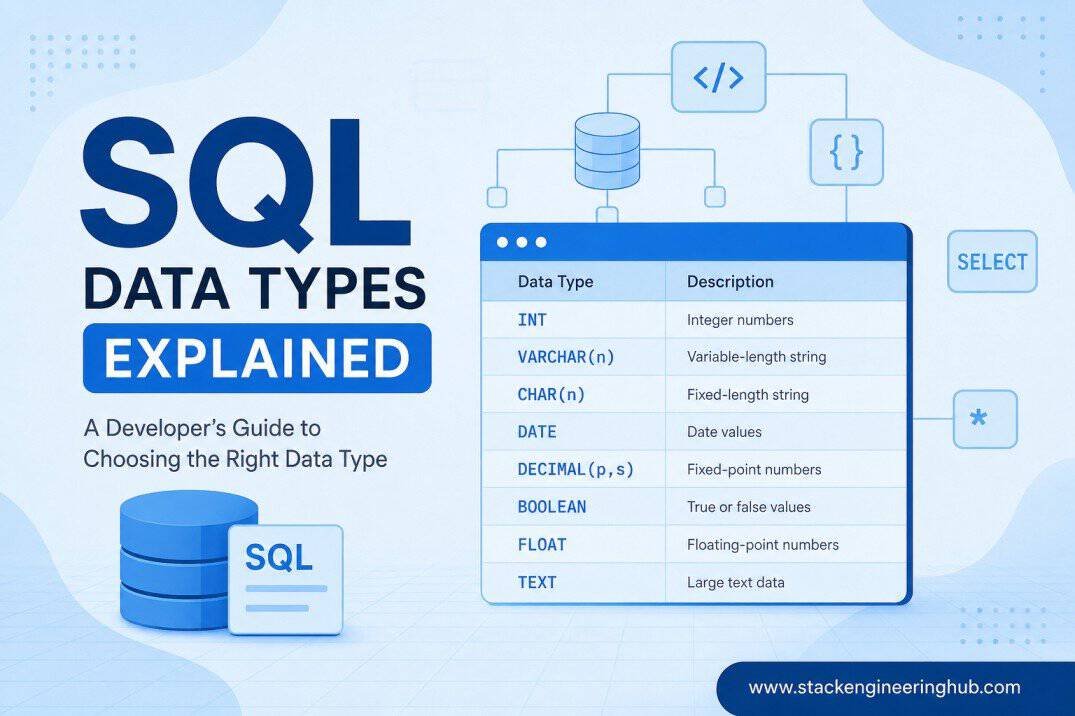 SQL
DATA TYPES
EXPLAINED

A Developer's Guide to Choosing the Right Data Type

SQL

</>

{}

SELECT

*

| Data Type | Description |
|---|---|
| INT | Integer numbers |
| VARCHAR(n) | Variable-length string |
| CHAR(n) | Fixed-length string |
| DATE | Date values |
| DECIMAL(p,s) | Fixed-point numbers |
| BOOLEAN | True or false values |
| FLOAT | Floating-point numbers |
| TEXT | Large text data |

www.stackengineeringhub.com